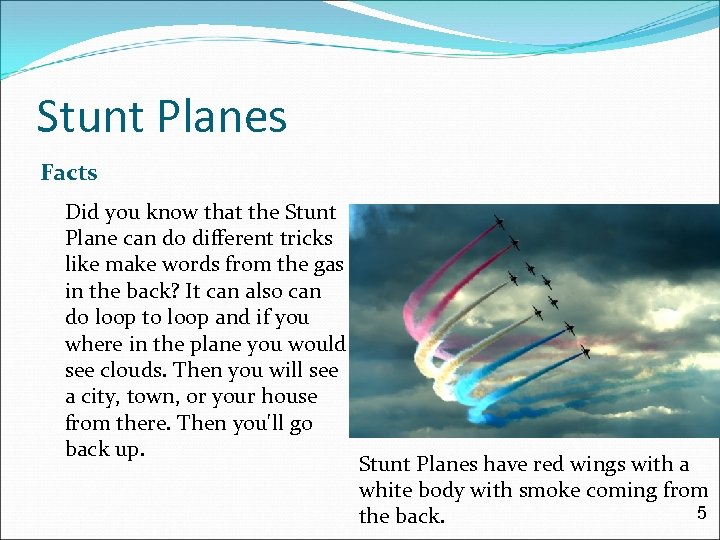 Stunt Planes

Facts

Did you know that the Stunt Plane can do different tricks like make words from the gas in the back? It can also can do loop to loop and if you where in the plane you would see clouds. Then you will see a city, town, or your house from there. Then you'll go back up.

Stunt Planes have red wings with a white body with smoke coming from the back.

5